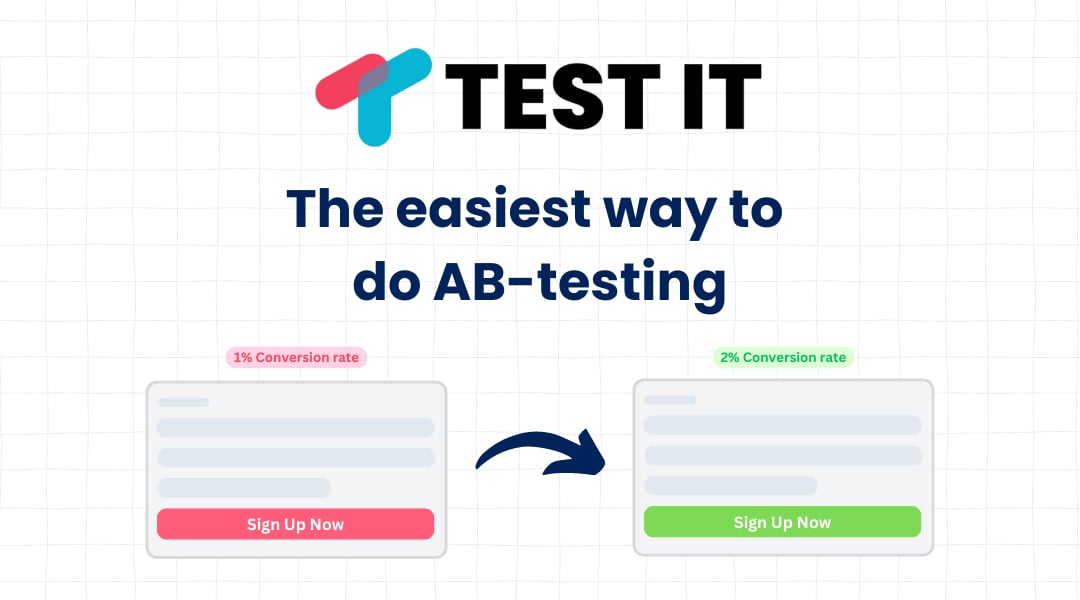 TEST IT

The easiest way to do AB-testing

1% Conversion rate

Sign Up Now

2% Conversion rate

Sign Up Now